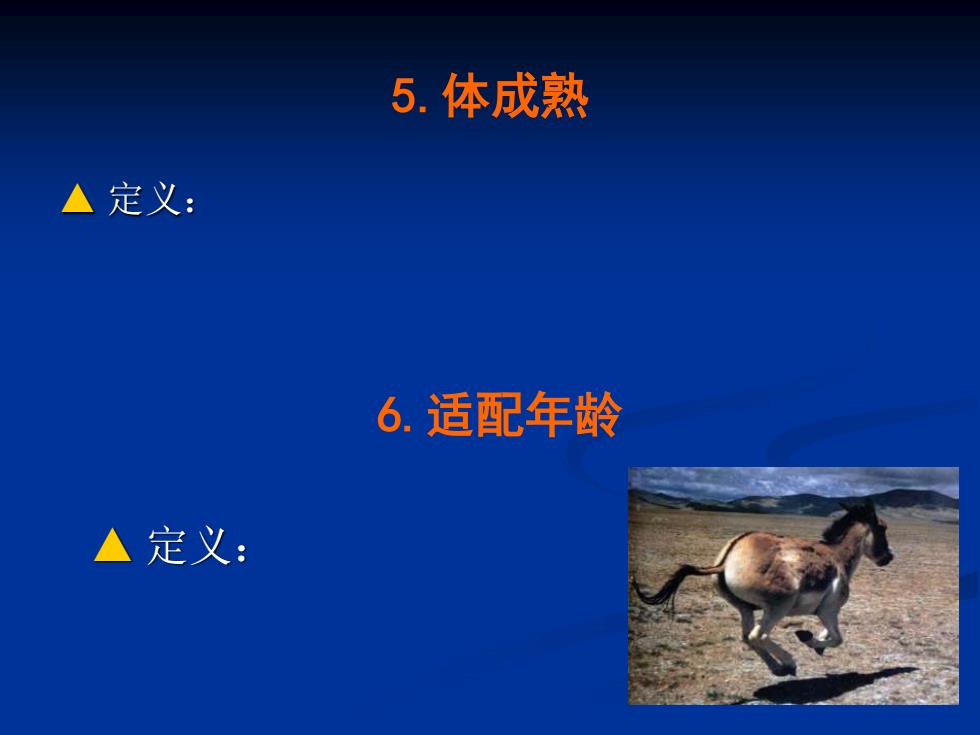 5. 体成熟

▲ 定义：

6. 适配年龄

▲ 定义：